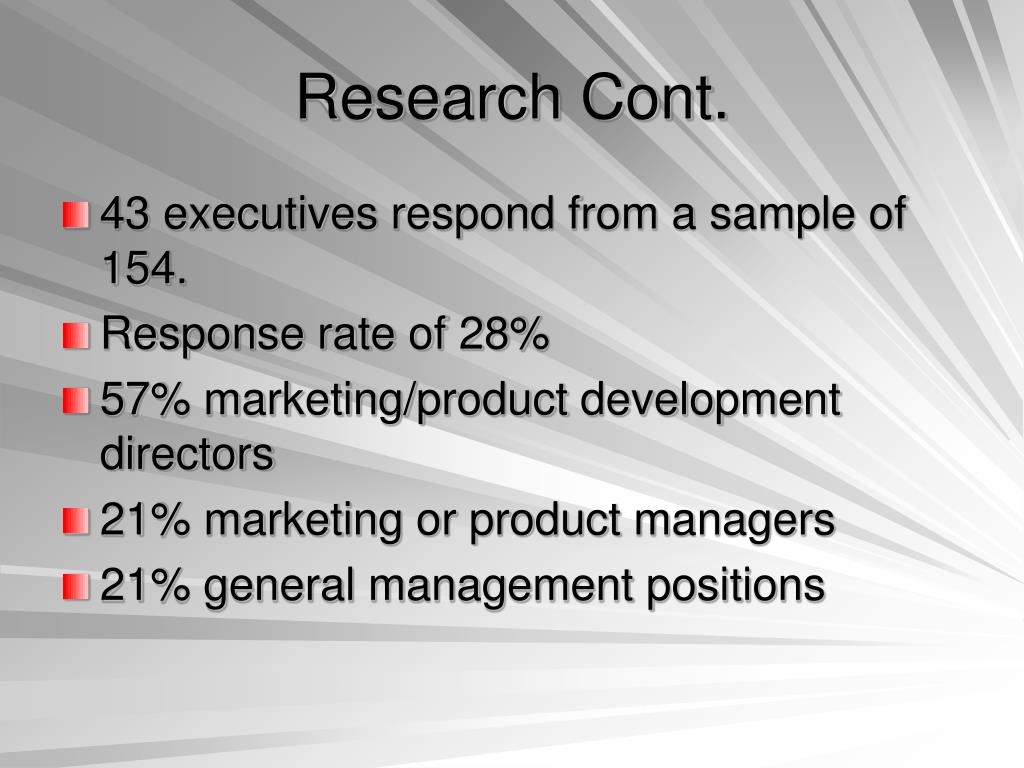 Research Cont.

43 executives respond from a sample of 154.

Response rate of 28%

57% marketing/product development directors

21% marketing or product managers

21% general management positions